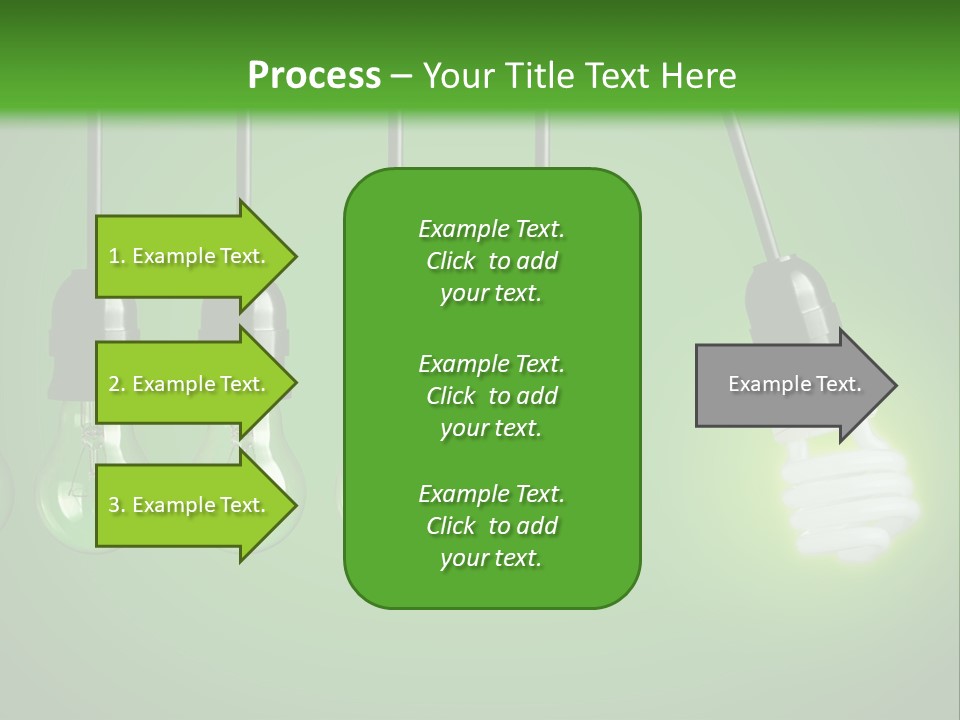 Process – Your Title Text Here

1. Example Text.

2. Example Text.

3. Example Text.

Example Text. Click to add your text.

Example Text. Click to add your text.

Example Text. Click to add your text.

Example Text.